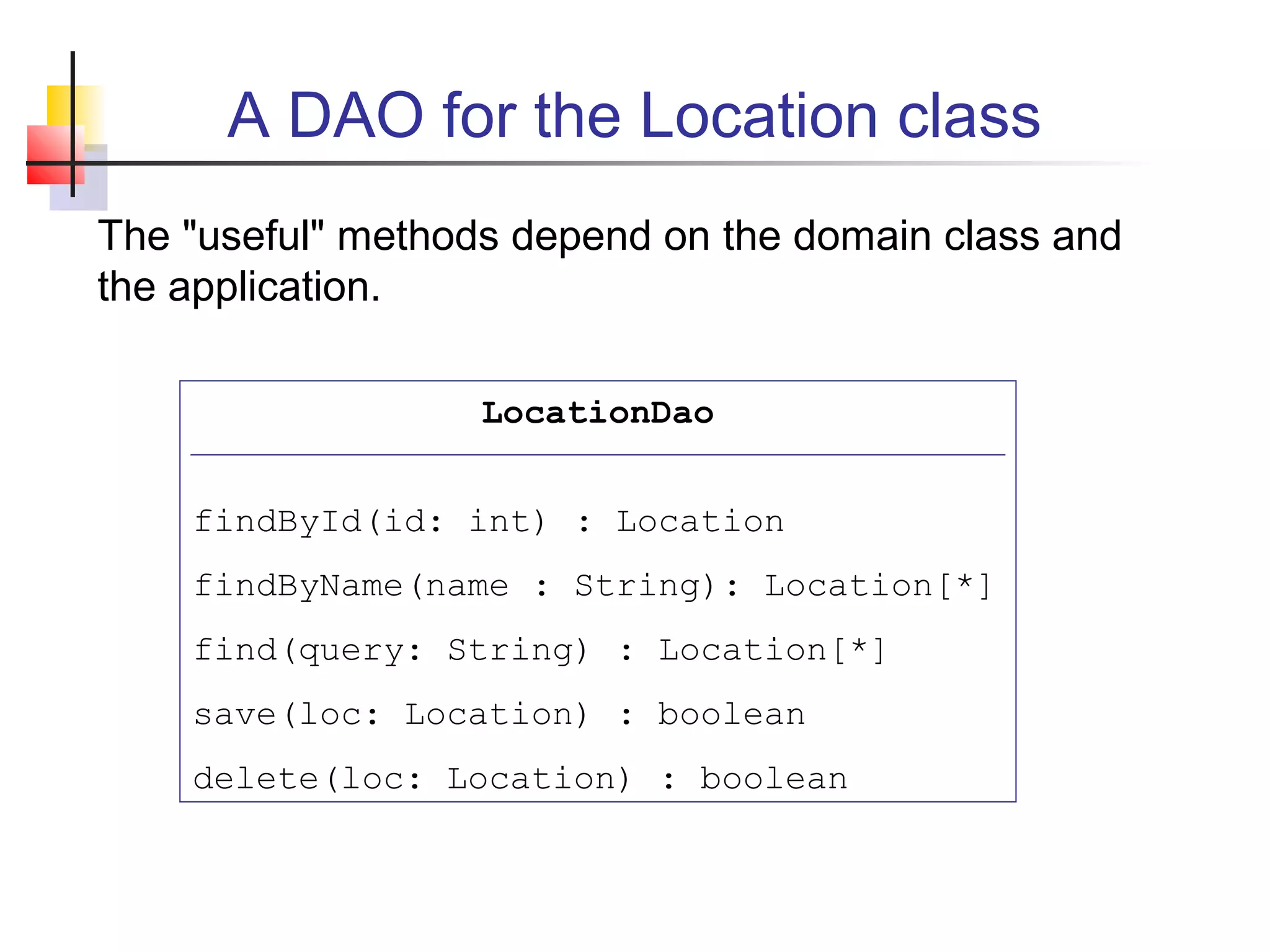 A DAO for the Location class

The "useful" methods depend on the domain class and the application.

LocationDao

findById(id: int) : Location

findByName(name : String): Location[*]

find(query: String) : Location[*]

save(loc: Location) : boolean

delete(loc: Location) : boolean